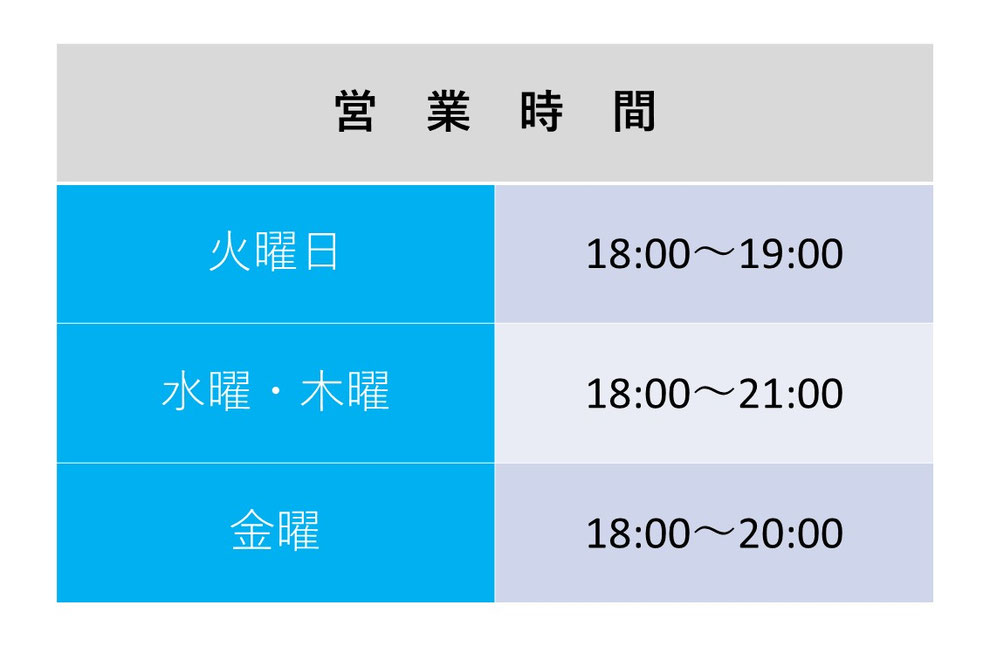 | 営　業　時　間 | |
|---|---|
| 火曜日 | 18:00～19:00 |
| 水曜・木曜 | 18:00～21:00 |
| 金曜 | 18:00～20:00 |